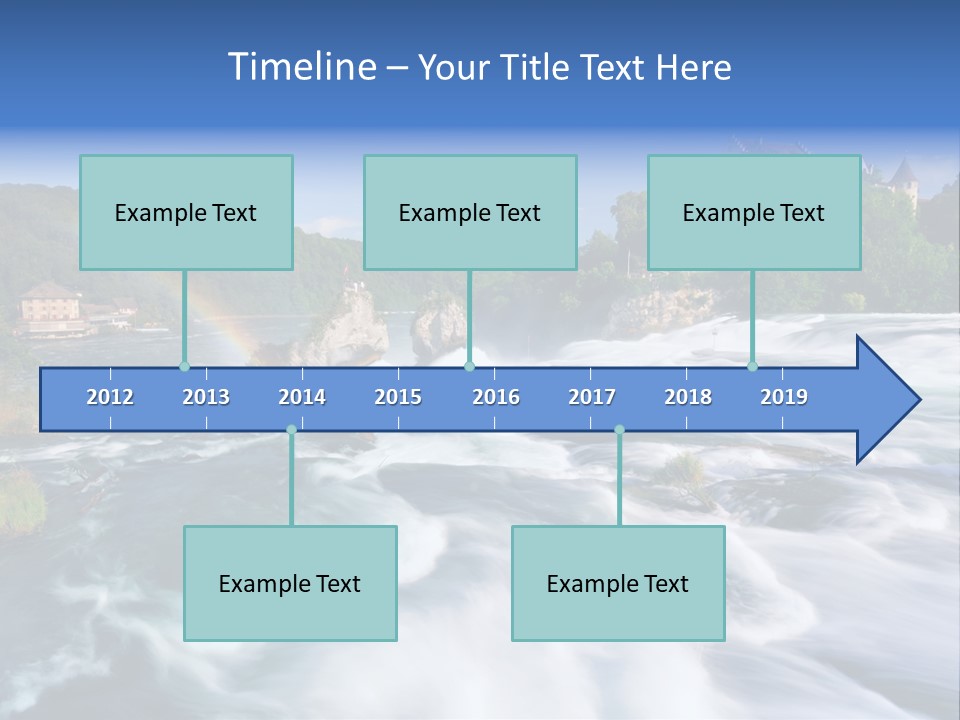 Timeline – Your Title Text Here

Example Text

Example Text

Example Text

2012 2013 2014 2015 2016 2017 2018 2019

Example Text

Example Text